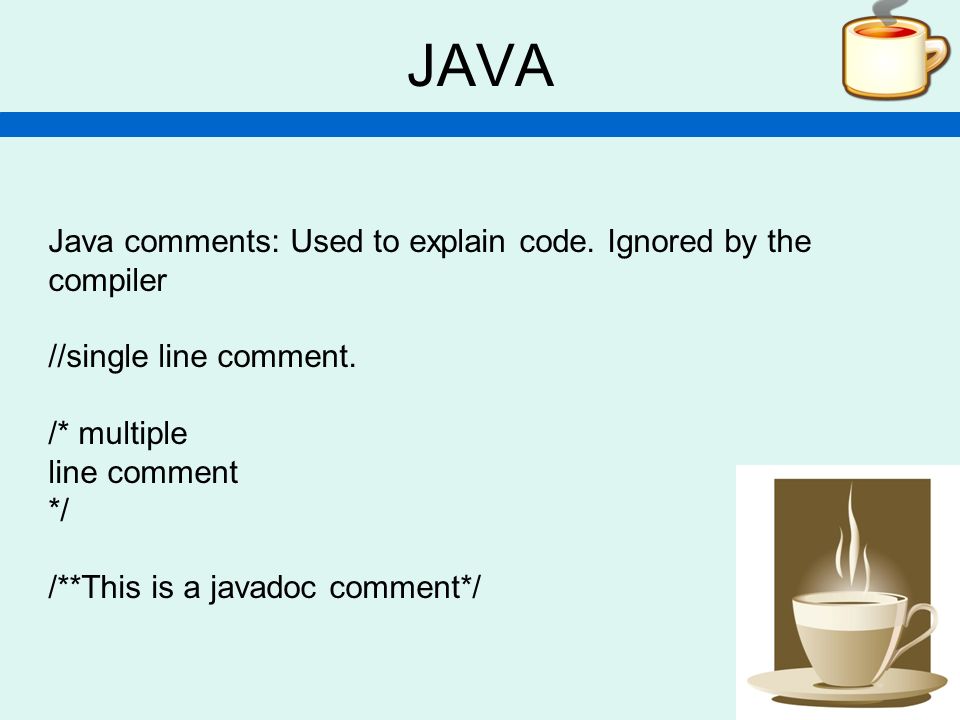 JAVA

Java comments: Used to explain code. Ignored by the compiler

//single line comment.

/* multiple
line comment
*/

/**This is a javadoc comment*/